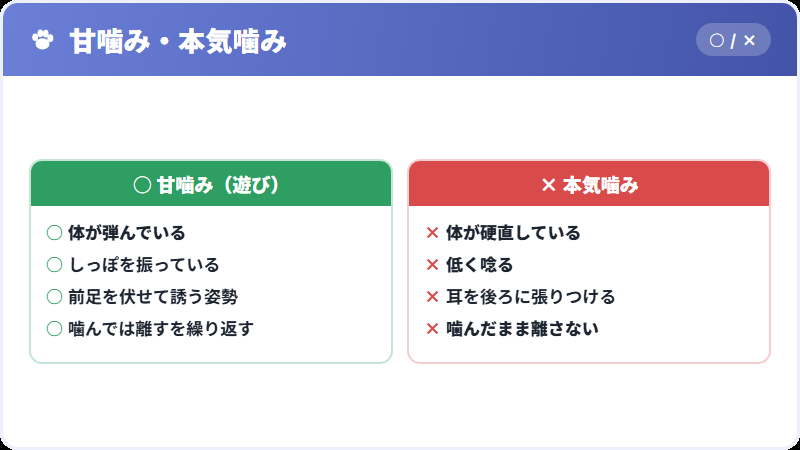 甘噛み・本気噛み

○ / ×

○ 甘噛み（遊び）

○ 体が弾んでいる
○ しっぽを振っている
○ 前足を伏せて誘う姿勢
○ 噛んでは離すを繰り返す

× 本気噛み

× 体が硬直している
× 低く唸る
× 耳を後ろに張りつける
× 噛んだまま離さない